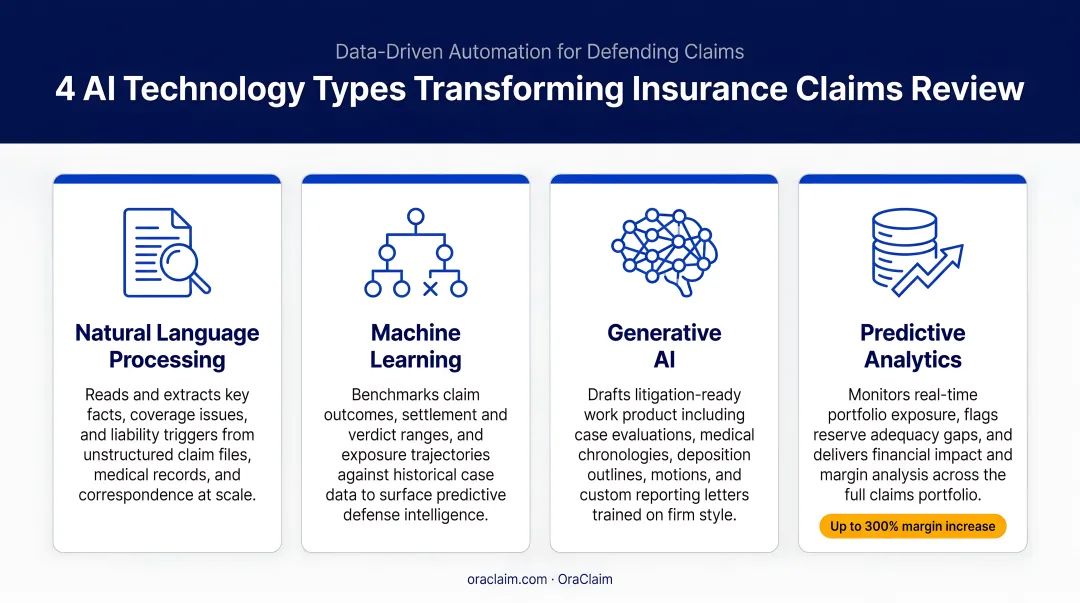 Data-Driven Automation for Defending Claims

4 AI Technology Types Transforming Insurance Claims Review

Natural Language Processing

Reads and extracts key facts, coverage issues, and liability triggers from unstructured claim files, medical records, and correspondence at scale.

Machine Learning

Benchmarks claim outcomes, settlement and verdict ranges, and exposure trajectories against historical case data to surface predictive defense intelligence.

Generative AI

Drafts litigation-ready work product including case evaluations, medical chronologies, deposition outlines, motions, and custom reporting letters trained on firm style.

Predictive Analytics

Monitors real-time portfolio exposure, flags reserve adequacy gaps, and delivers financial impact and margin analysis across the full claims portfolio.

Up to 300% margin increase

oraclaim.com · OraClaim